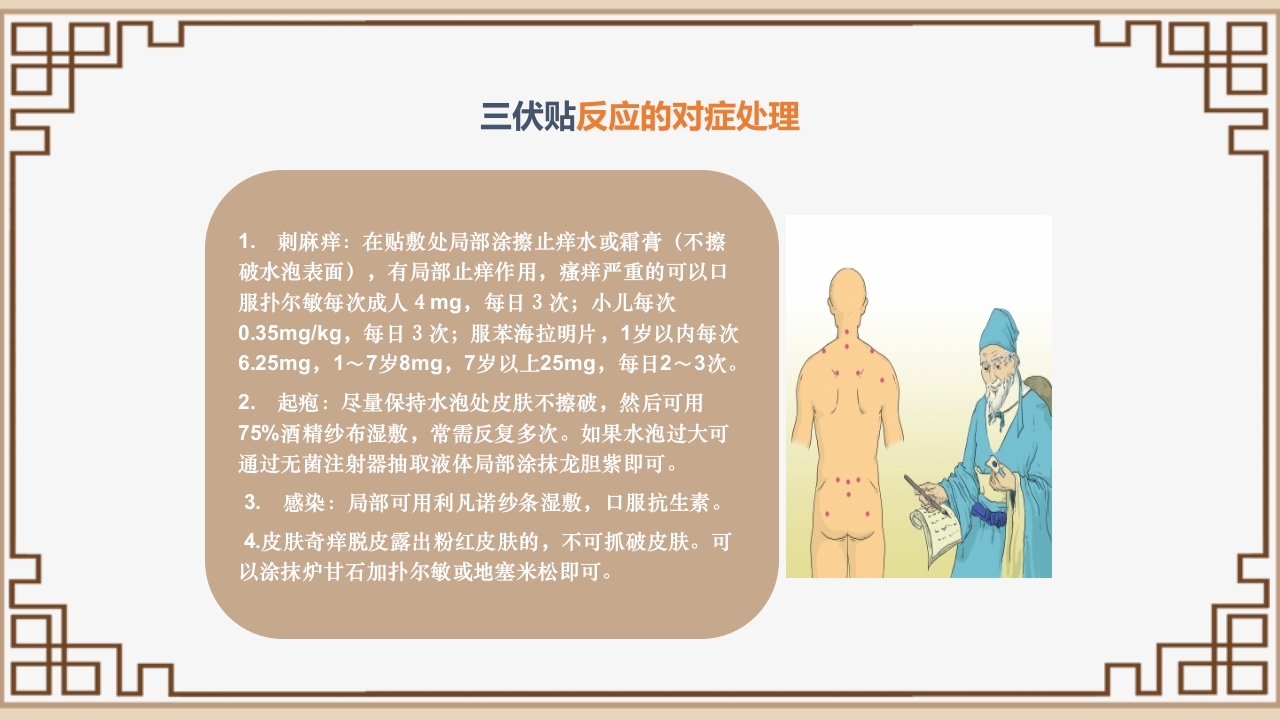 三伏贴反应的对症处理

1. 刺麻痒：在贴敷处局部涂擦止痒水或霜膏（不擦破水泡表面），有局部止痒作用，瘙痒严重的可以口服扑尔敏每次成人 4 mg，每日 3 次；小儿每次 0.35mg/kg，每日 3 次；服苯海拉明片，1岁以内每次 6.25mg，1～7岁8mg，7岁以上25mg，每日2～3次。

2. 起疱：尽量保持水泡处皮肤不擦破，然后可用 75%酒精纱布湿敷，常需反复多次。如果水泡过大可通过无菌注射器抽取液体局部涂抹龙胆紫即可。

3. 感染：局部可用利凡诺纱条湿敷，口服抗生素。

4.皮肤奇痒脱皮露出粉红皮肤的，不可抓破皮肤。可以涂抹炉甘石加扑尔敏或地塞米松即可。